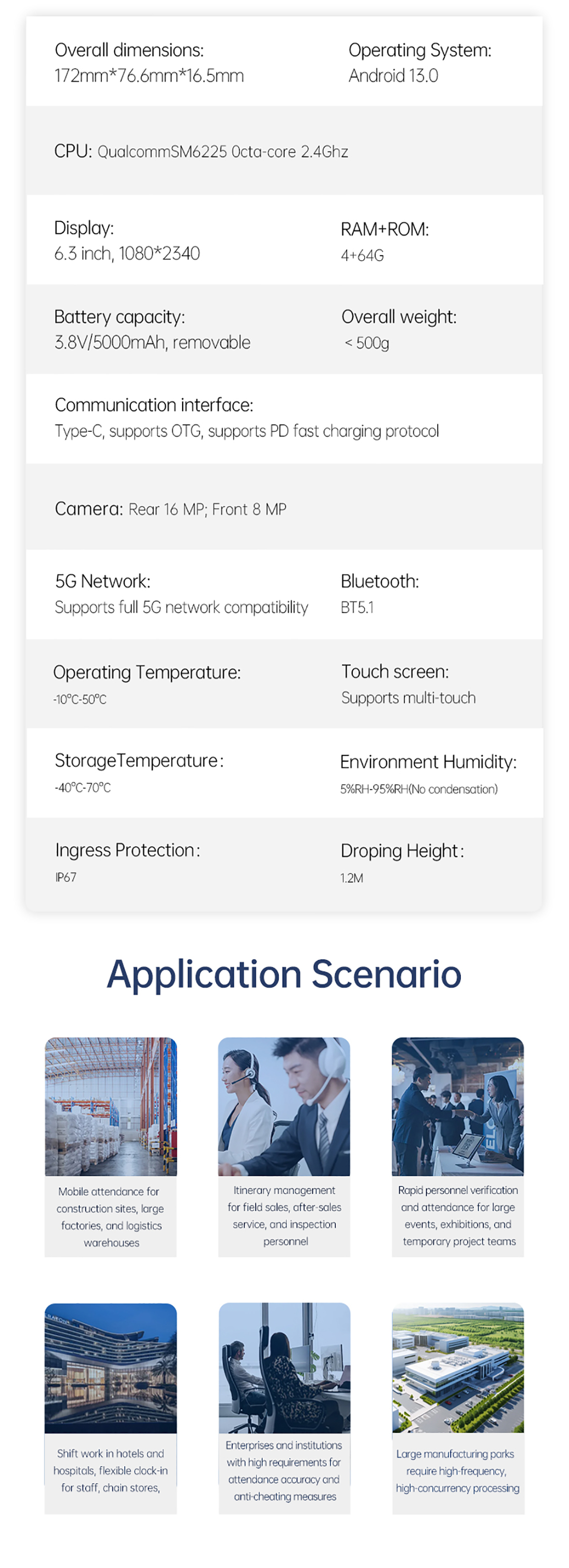 Overall dimensions:
172mm*76.6mm*16.5mm

Operating System:
Android 13.0

CPU: QualcommSM6225 Octa-core 2.4Ghz

Display:
6.3 inch, 1080*2340

RAM+ROM:
4+64G

Battery capacity:
3.8V/5000mAh, removable

Overall weight:
< 500g

Communication interface:
Type-C, supports OTG, supports PD fast charging protocol

Camera: Rear 16 MP; Front 8 MP

5G Network:
Supports full 5G network compatibility

Bluetooth:
BT5.1

Operating Temperature:
-10℃-50℃

Touch screen:
Supports multi-touch

StorageTemperature:
-40℃-70℃

Environment Humidity:
5%RH-95%RH(No condensation)

Ingress Protection:
IP67

Droping Height:
1.2M

Application Scenario

Mobile attendance for construction sites, large factories, and logistics warehouses

Itinerary management for field sales, after-sales service, and inspection personnel

Rapid personnel verification and attendance for large events, exhibitions, and temporary project teams

Shift work in hotels and hospitals, flexible clock-in for staff, chain stores,

Enterprises and institutions with high requirements for attendance accuracy and anti-cheating measures

Large manufacturing parks require high-frequency, high-concurrency processing